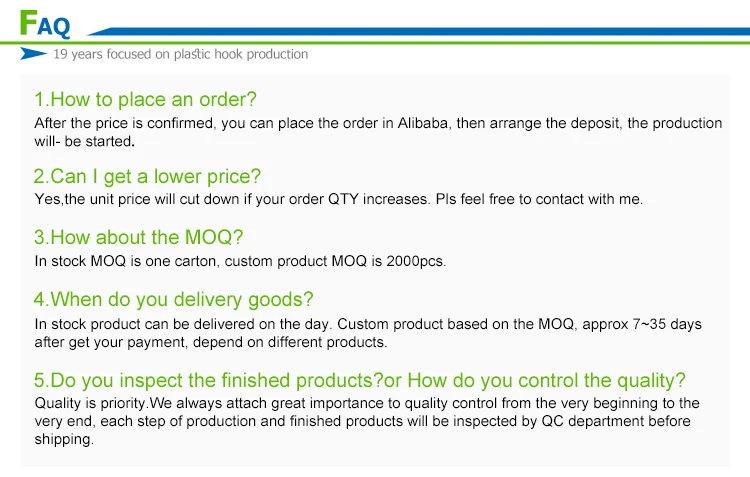 FAQ

19 years focused on plastic hook production

1.How to place an order?
After the price is confirmed, you can place the order in Alibaba, then arrange the deposit, the production will- be started.

2.Can I get a lower price?
Yes,the unit price will cut down if your order QTY increases. Pls feel free to contact with me.

3.How about the MOQ?
In stock MOQ is one carton, custom product MOQ is 2000pcs.

4.When do you delivery goods?
In stock product can be delivered on the day. Custom product based on the MOQ, approx 7~35 days after get your payment, depend on different products.

5.Do you inspect the finished products?or How do you control the quality?
Quality is priority.We always attach great importance to quality control from the very beginning to the very end, each step of production and finished products will be inspected by QC department before shipping.